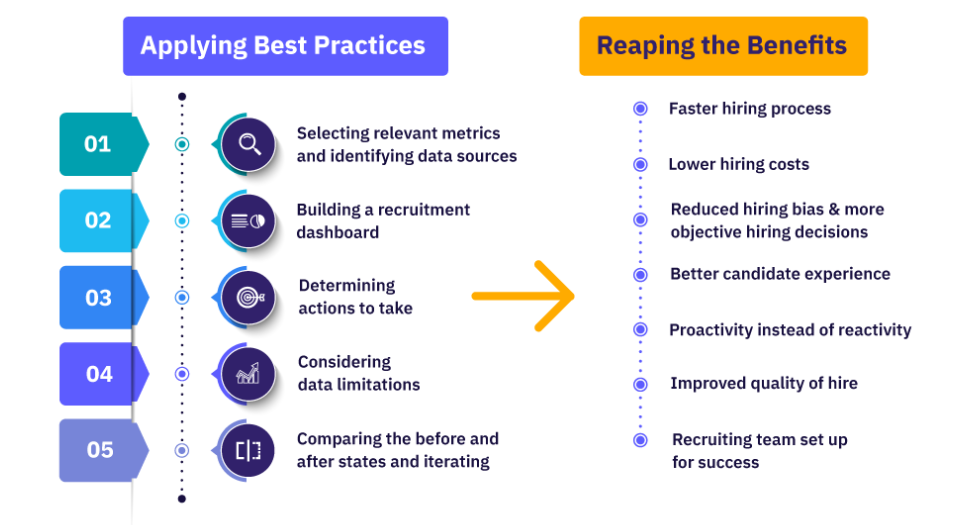 Applying Best Practices

01 Selecting relevant metrics and identifying data sources

02 Building a recruitment dashboard

03 Determining actions to take

04 Considering data limitations

05 Comparing the before and after states and iterating

Reaping the Benefits

Faster hiring process

Lower hiring costs

Reduced hiring bias & more objective hiring decisions

Better candidate experience

Proactivity instead of reactivity

Improved quality of hire

Recruiting team set up for success